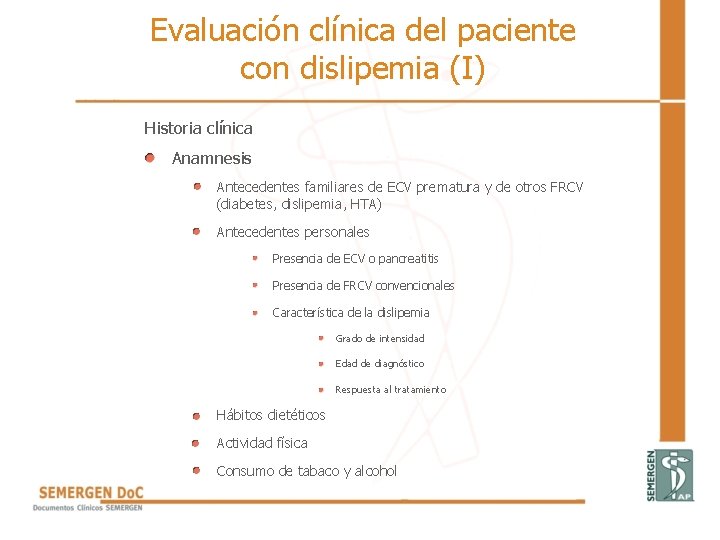 Evaluación clínica del paciente con dislipemia (I)

Historia clínica

Anamnesis

Antecedentes familiares de ECV prematura y de otros FRCV (diabetes, dislipemia, HTA)

Antecedentes personales

Presencia de ECV o pancreatitis

Presencia de FRCV convencionales

Característica de la dislipemia

Grado de intensidad

Edad de diagnóstico

Respuesta al tratamiento

Hábitos dietéticos

Actividad física

Consumo de tabaco y alcohol

SEMERGEN DoC
Documentos Clínicos SEMERGEN

SEMERGEN
AP